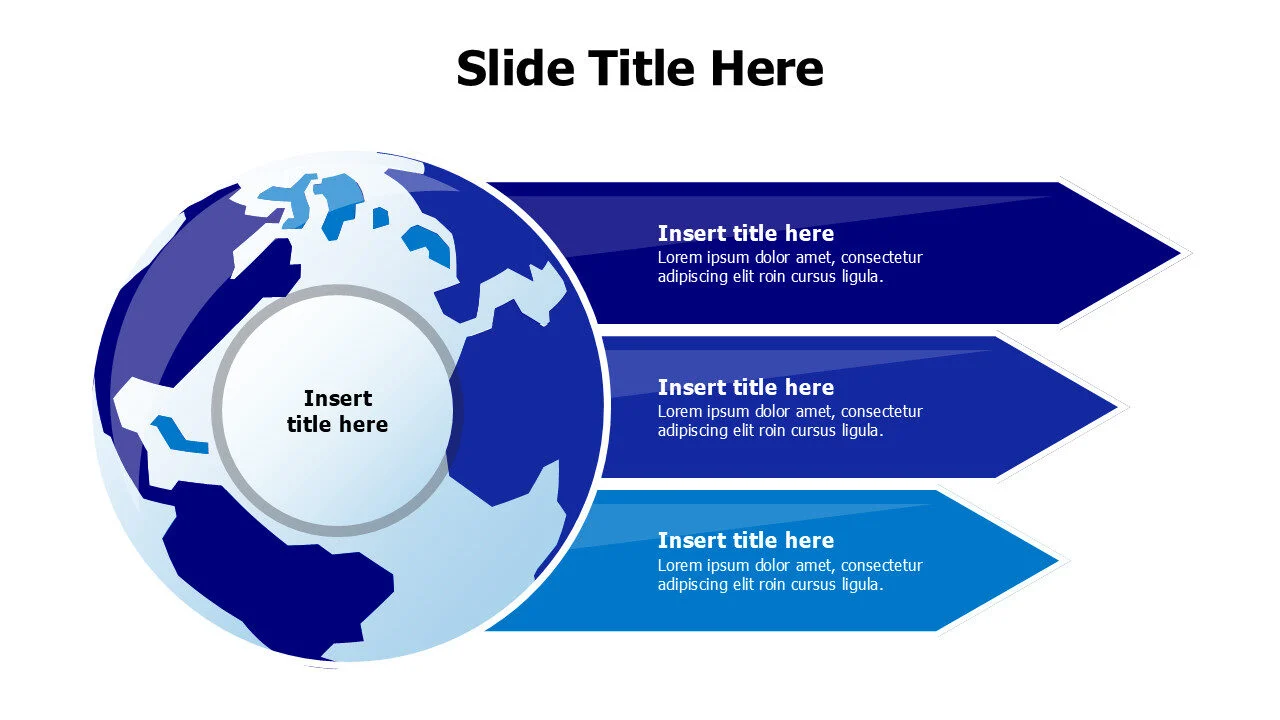 Slide Title Here

Insert title here

Insert title here
Lorem ipsum dolor amet, consectetur adipiscing elit roin cursus ligula.

Insert title here
Lorem ipsum dolor amet, consectetur adipiscing elit roin cursus ligula.

Insert title here
Lorem ipsum dolor amet, consectetur adipiscing elit roin cursus ligula.